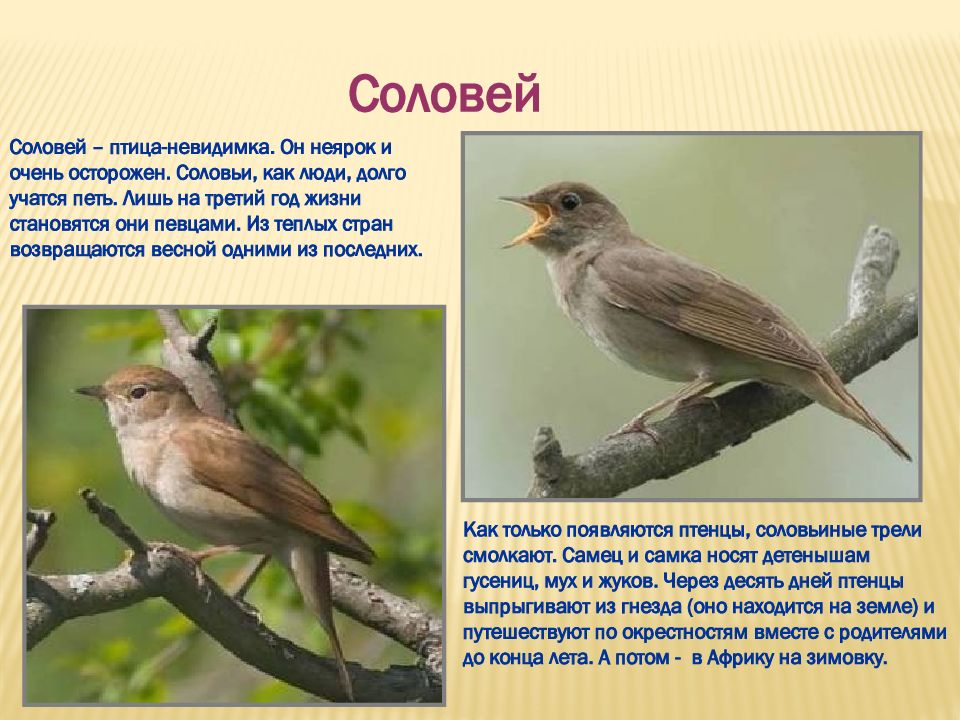 Соловей

Соловей – птица-невидимка. Он неярок и очень осторожен. Соловьи, как люди, долго учатся петь. Лишь на третий год жизни становятся они певцами. Из теплых стран возвращаются весной одними из последних.

Как только появляются птенцы, соловьиные трели смолкают. Самец и самка носят детенышам гусениц, мух и жуков. Через десять дней птенцы выпрыгивают из гнезда (оно находится на земле) и путешествуют по окрестностям вместе с родителями до конца лета. А потом - в Африку на зимовку.